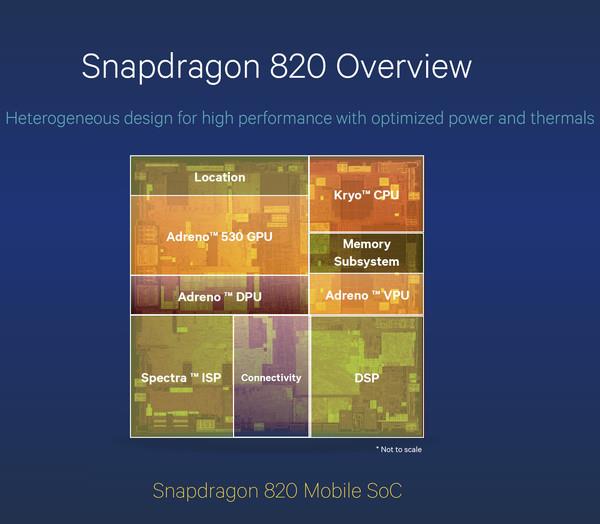 Snapdragon 820 Overview

Heterogeneous design for high performance with optimized power and thermals

Location

Kryo™ CPU

Adreno™ 530 GPU

Memory Subsystem

Adreno ™ DPU

Adreno ™ VPU

Spectra ™ ISP

Connectivity

DSP

* Not to scale

Snapdragon 820 Mobile SoC